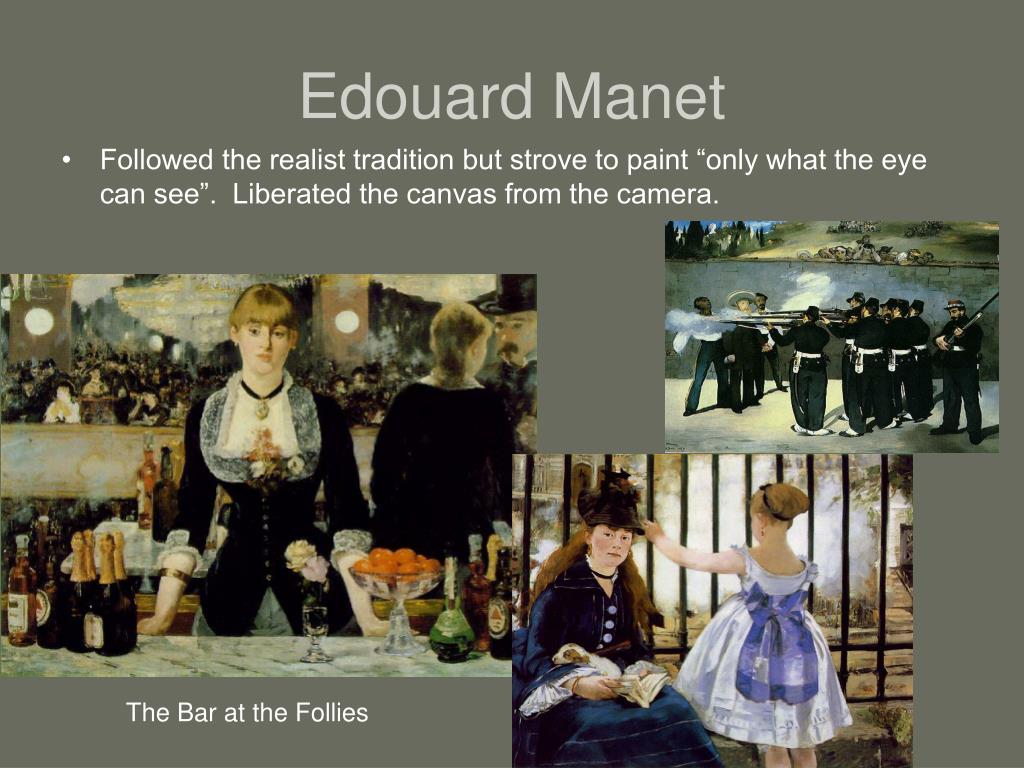 Edouard Manet

• Followed the realist tradition but strove to paint “only what the eye can see”. Liberated the canvas from the camera.

The Bar at the Follies